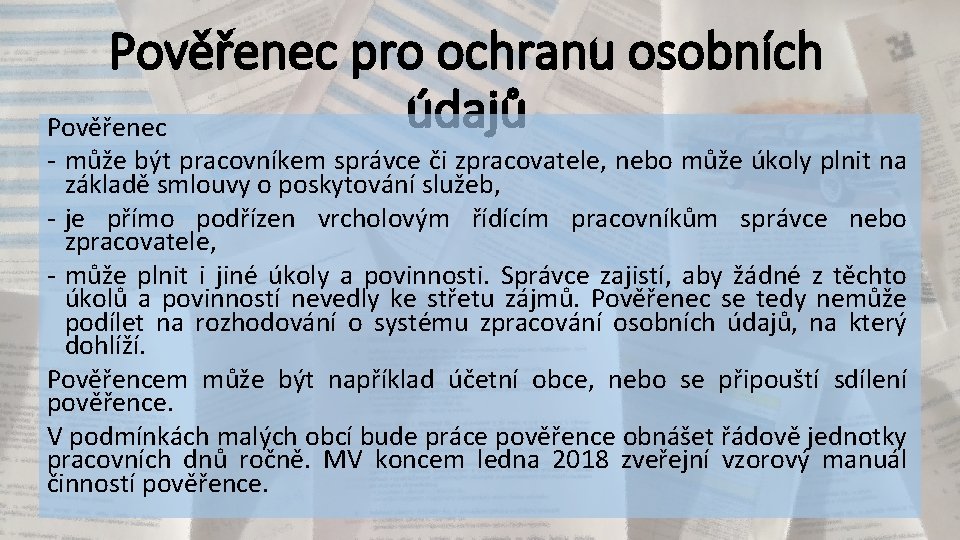 Pověřenec pro ochranu osobních údajů

Pověřenec

- může být pracovníkem správce či zpracovatele, nebo může úkoly plnit na základě smlouvy o poskytování služeb,
- je přímo podřízen vrcholovým řídícím pracovníkům správce nebo zpracovatele,
- může plnit i jiné úkoly a povinnosti. Správce zajistí, aby žádné z těchto úkolů a povinností nevedly ke střetu zájmů. Pověřenec se tedy nemůže podílet na rozhodování o systému zpracování osobních údajů, na který dohlíží.

Pověřencem může být například účetní obce, nebo se připouští sdílení pověřence.

V podmínkách malých obcí bude práce pověřence obnášet řádově jednotky pracovních dnů ročně. MV koncem ledna 2018 zveřejní vzorový manuál činností pověřence.